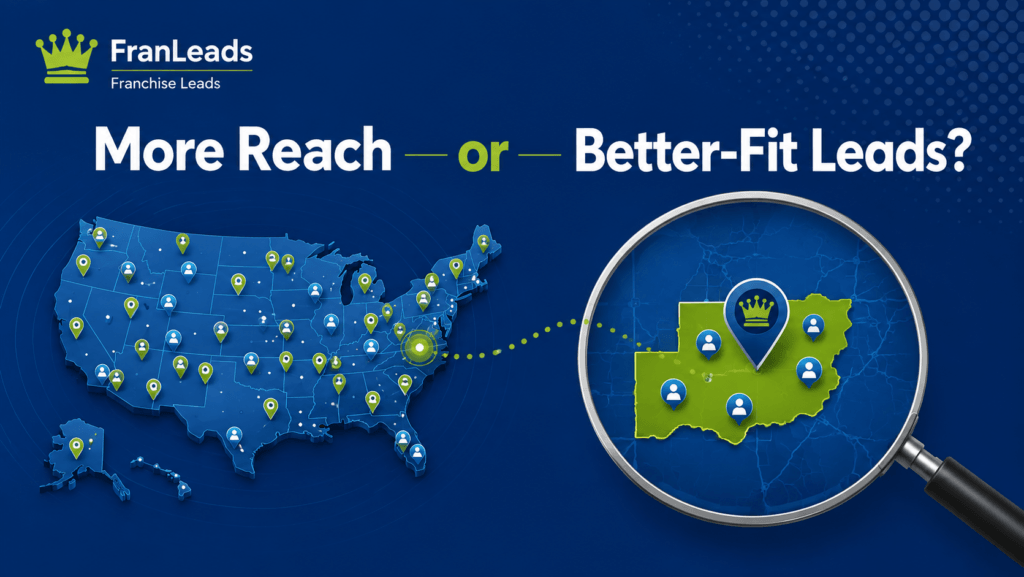 FranLeads
Franchise Leads

More Reach — or — Better-Fit Leads?